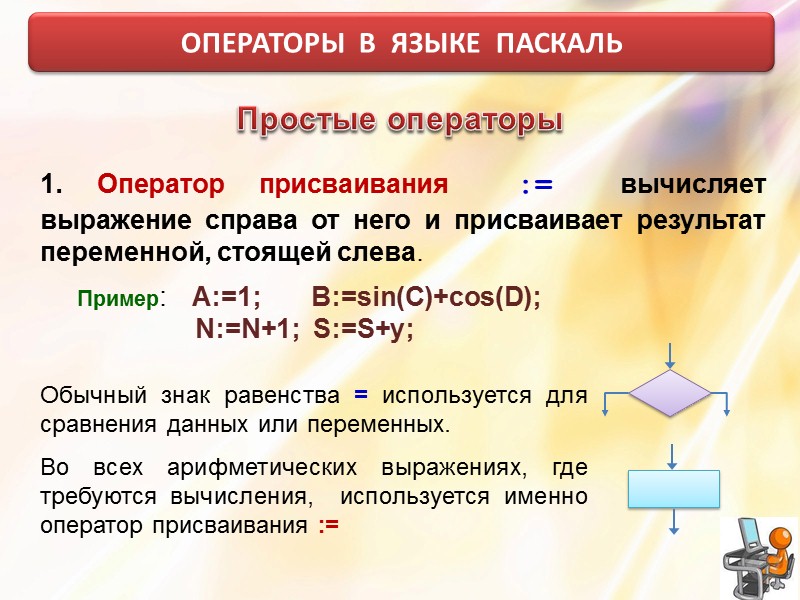 ОПЕРАТОРЫ В ЯЗЫКЕ ПАСКАЛЬ

Простые операторы

1. Оператор присваивания := вычисляет выражение справа от него и присваивает результат переменной, стоящей слева.

Пример: A:=1; B:=sin(C)+cos(D);
N:=N+1; S:=S+y;

Обычный знак равенства = используется для сравнения данных или переменных.

Во всех арифметических выражениях, где требуются вычисления, используется именно оператор присваивания :=